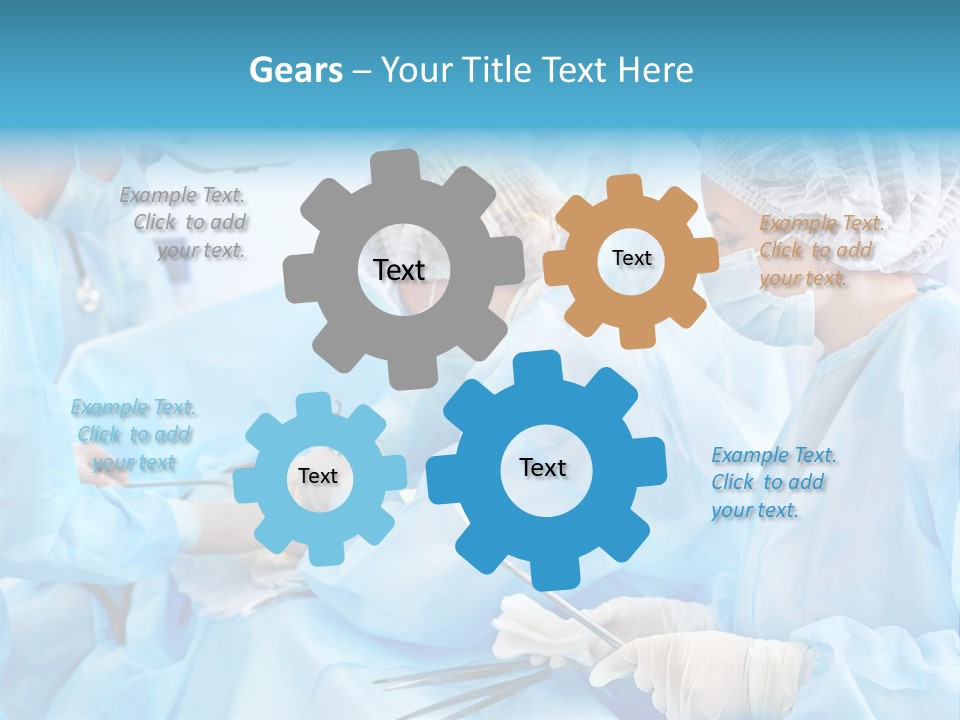 Gears – Your Title Text Here

Example Text. Click to add your text.

Text

Text

Example Text. Click to add your text.

Example Text. Click to add your text

Text

Text

Example Text. Click to add your text.